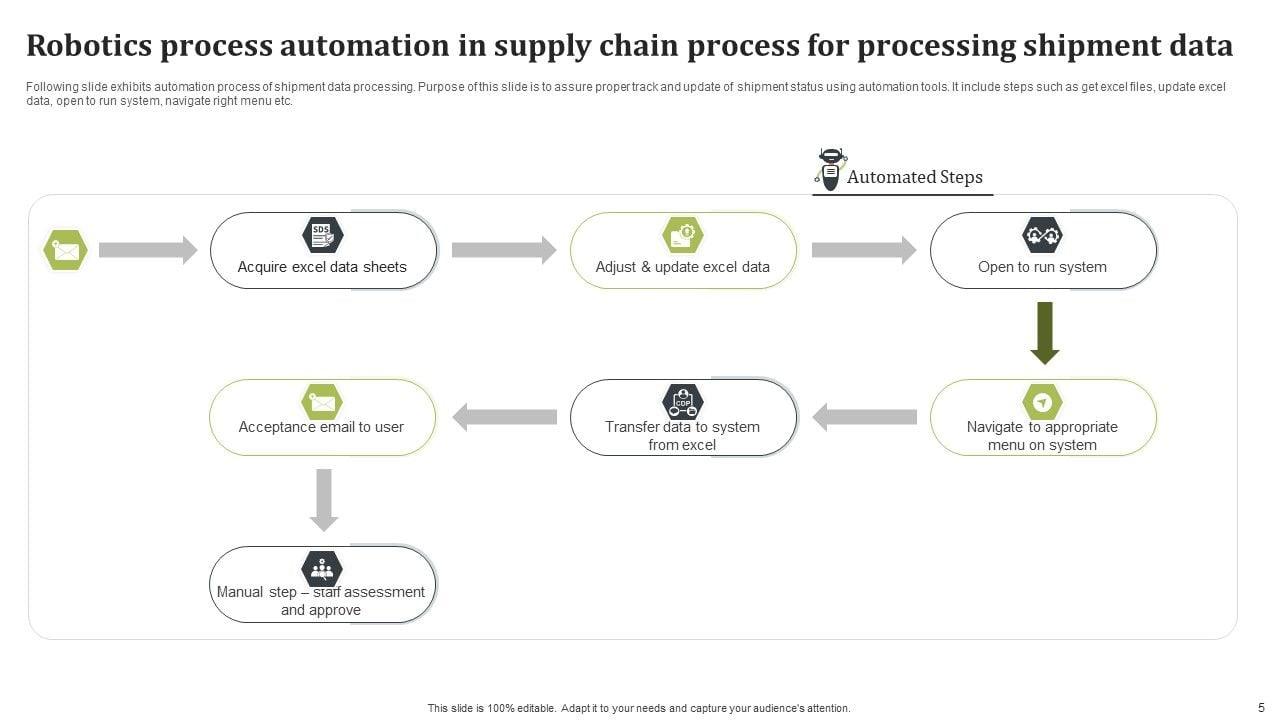 Robotics process automation in supply chain process for processing shipment data

Following slide exhibits automation process of shipment data processing. Purpose of this slide is to assure proper track and update of shipment status using automation tools. It include steps such as get excel files, update excel data, open to run system, navigate right menu etc.

Automated Steps

SDS

Acquire excel data sheets

Adjust & update excel data

Open to run system

Navigate to appropriate menu on system

CDP

Transfer data to system from excel

Acceptance email to user

Manual step – staff assessment and approve

This slide is 100% editable. Adapt it to your needs and capture your audience's attention.

5